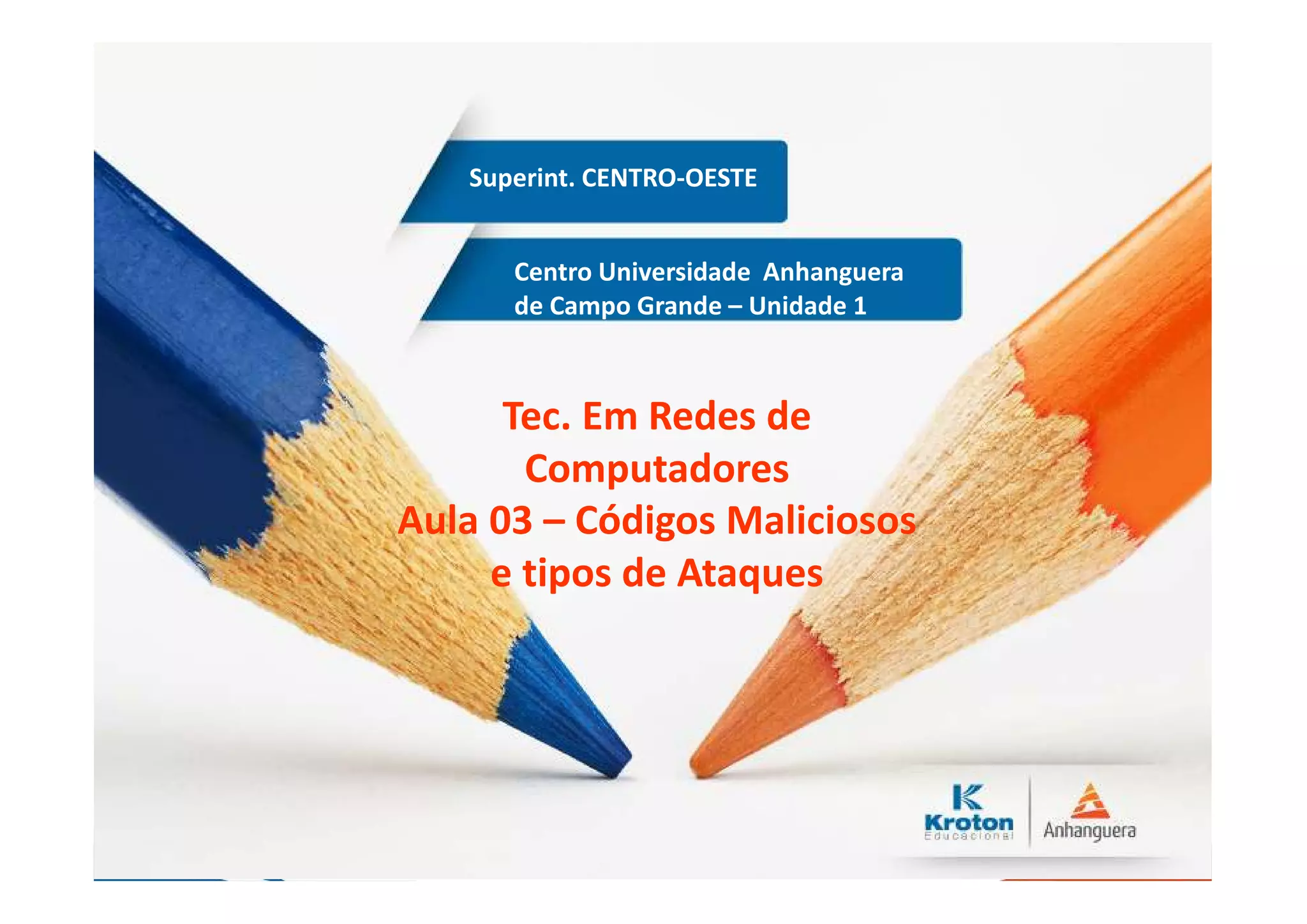 Superint. CENTRO-OESTE

Centro Universidade Anhanguera de Campo Grande – Unidade 1

Tec. Em Redes de Computadores
Aula 03 – Códigos Maliciosos e tipos de Ataques

Kroton Educacional

Anhanguera